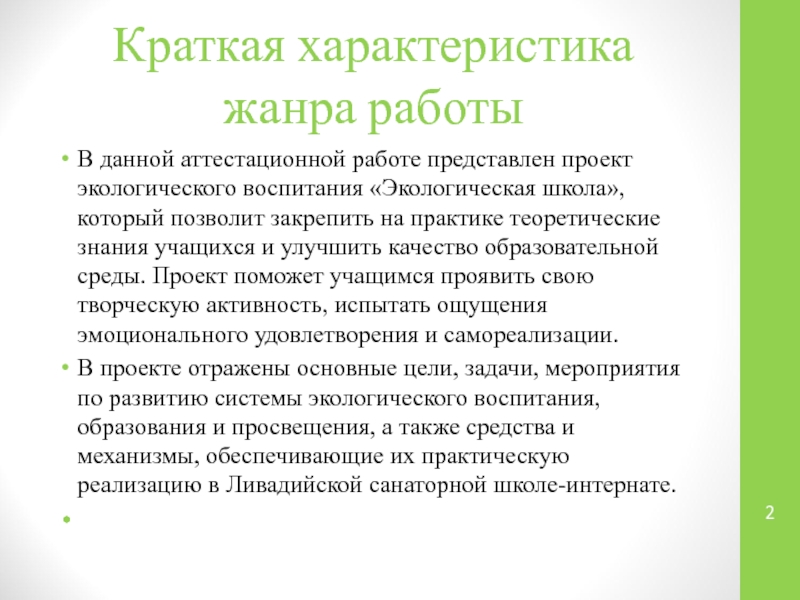 Краткая характеристика жанра работы

• В данной аттестационной работе представлен проект экологического воспитания «Экологическая школа», который позволит закрепить на практике теоретические знания учащихся и улучшить качество образовательной среды. Проект поможет учащимся проявить свою творческую активность, испытать ощущения эмоционального удовлетворения и самореализации.
• В проекте отражены основные цели, задачи, мероприятия по развитию системы экологического воспитания, образования и просвещения, а также средства и механизмы, обеспечивающие их практическую реализацию в Ливадийской санаторной школе-интернате.
•

2